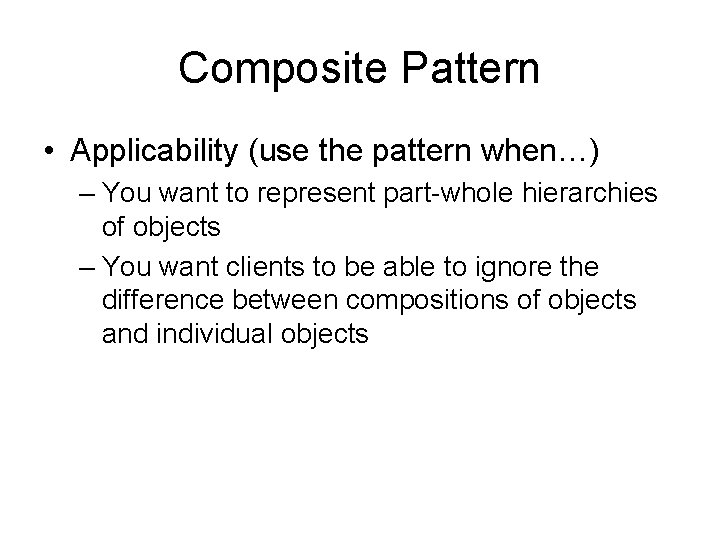 Composite Pattern

• Applicability (use the pattern when…)
– You want to represent part-whole hierarchies of objects
– You want clients to be able to ignore the difference between compositions of objects and individual objects